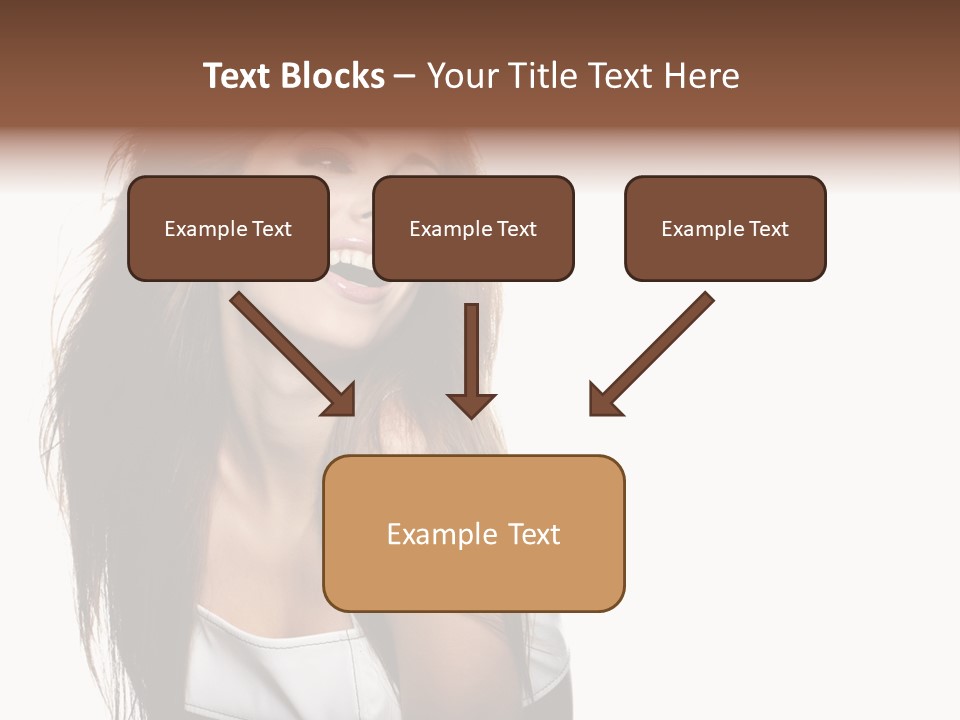 Text Blocks – Your Title Text Here

Example Text

Example Text

Example Text

Example Text